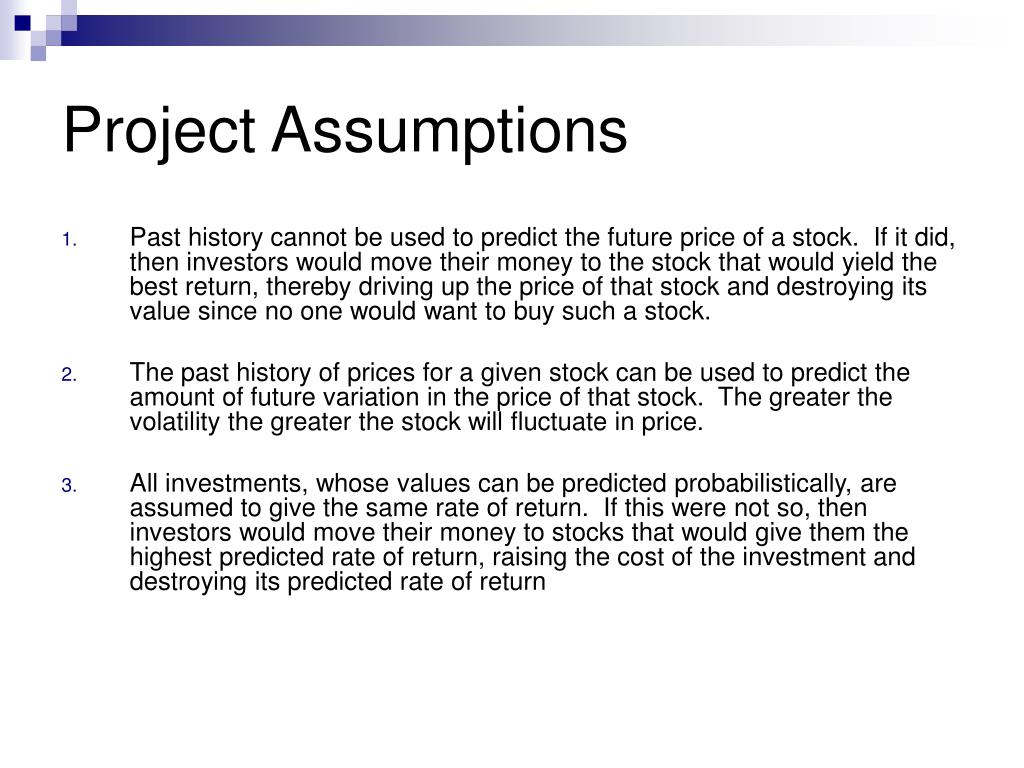 Project Assumptions

1. Past history cannot be used to predict the future price of a stock.  If it did, then investors would move their money to the stock that would yield the best return, thereby driving up the price of that stock and destroying its value since no one would want to buy such a stock.

2. The past history of prices for a given stock can be used to predict the amount of future variation in the price of that stock.  The greater the volatility the greater the stock will fluctuate in price.

3. All investments, whose values can be predicted probabilistically, are assumed to give the same rate of return.  If this were not so, then investors would move their money to stocks that would give them the highest predicted rate of return, raising the cost of the investment and destroying its predicted rate of return